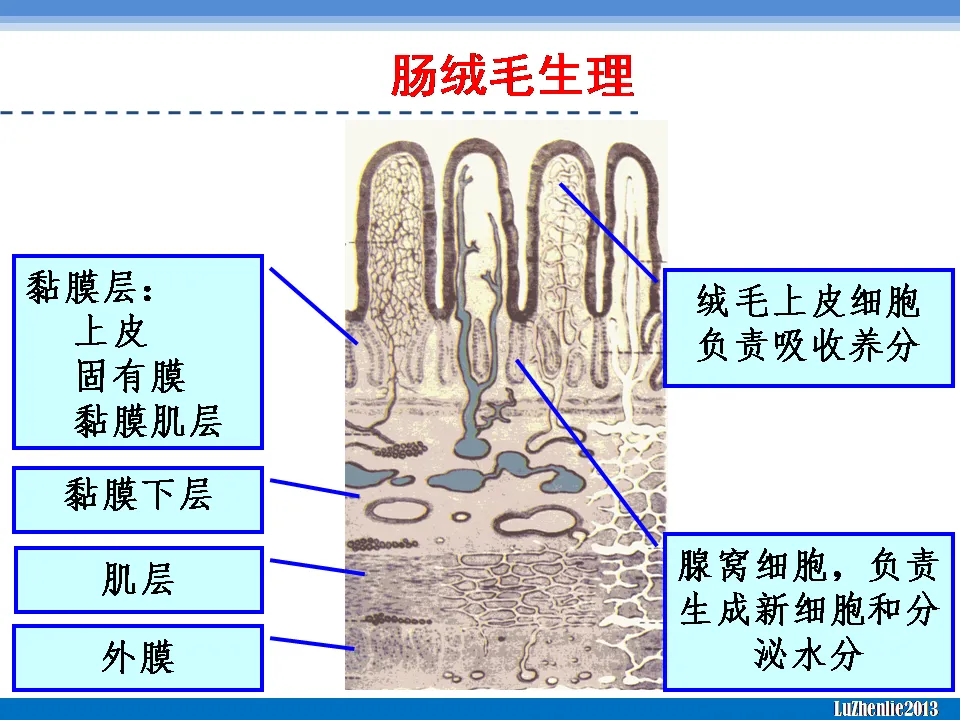 肠绒毛生理

黏膜层：
上皮
固有膜
黏膜肌层

黏膜下层

肌层

外膜

绒毛上皮细胞负责吸收养分

腺窝细胞，负责生成新细胞和分泌水分

LuZhenlie2013